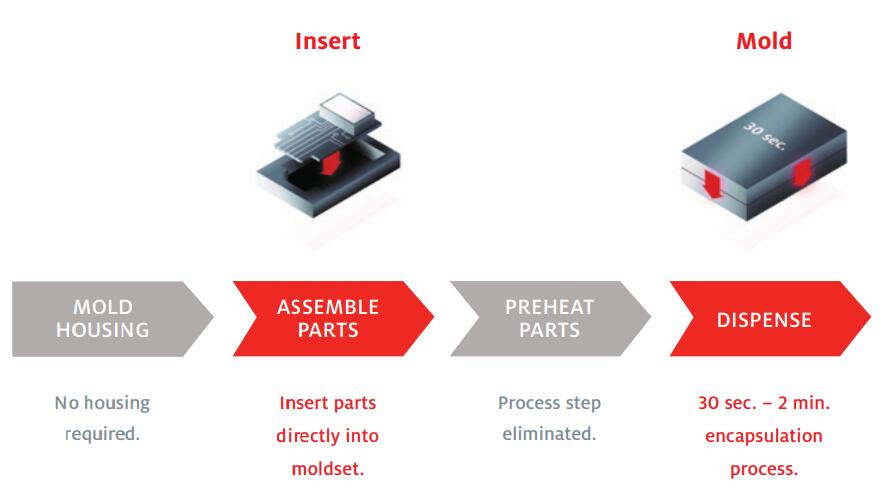 Insert

Mold

30 sec.

MOLD HOUSING

ASSEMBLE PARTS

PREHEAT PARTS

DISPENSE

No housing required.

Insert parts directly into moldset.

Process step eliminated.

30 sec. – 2 min. encapsulation process.